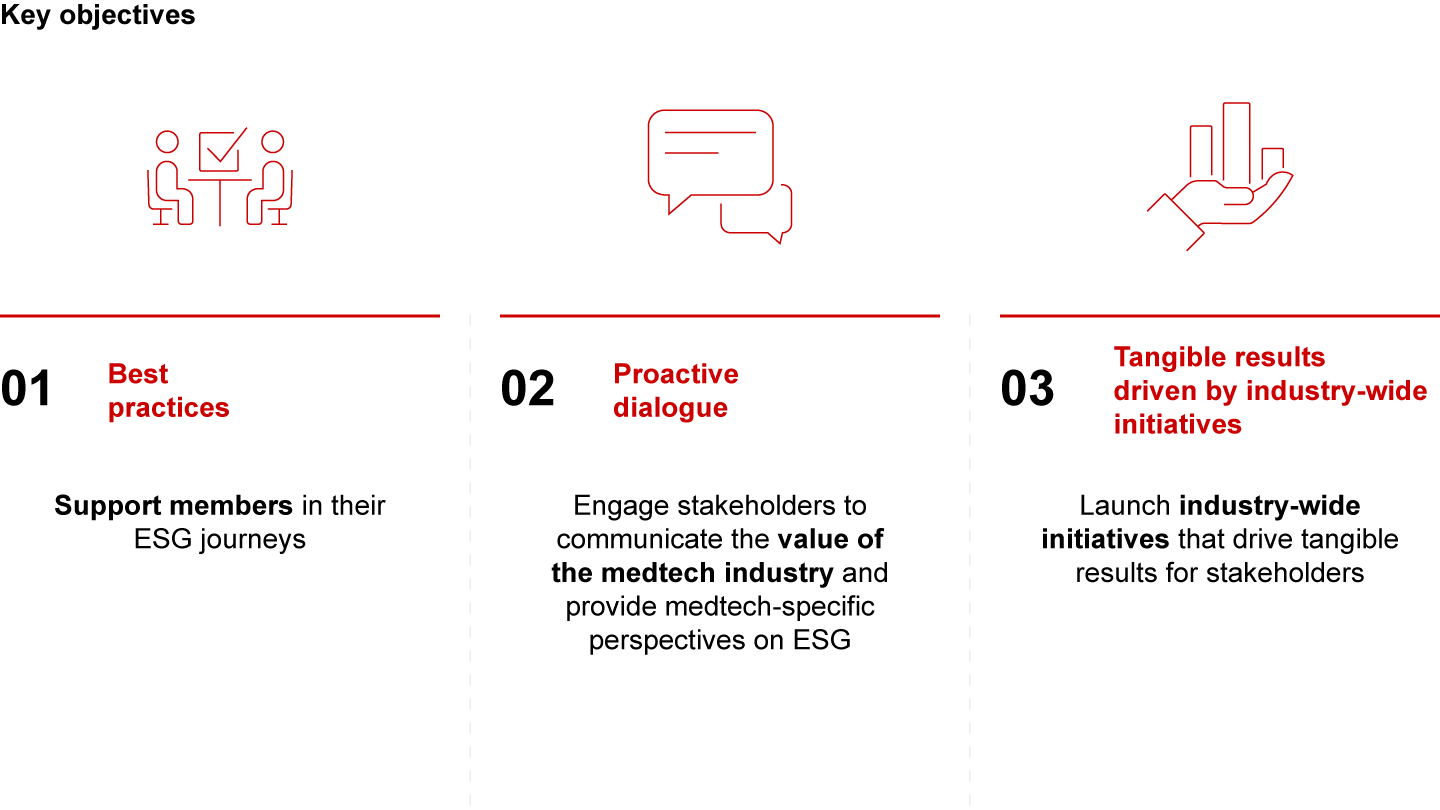 Key objectives

01 Best practices

Support members in their ESG journeys

02 Proactive dialogue

Engage stakeholders to communicate the value of the medtech industry and provide medtech-specific perspectives on ESG

03 Tangible results driven by industry-wide initiatives

Launch industry-wide initiatives that drive tangible results for stakeholders